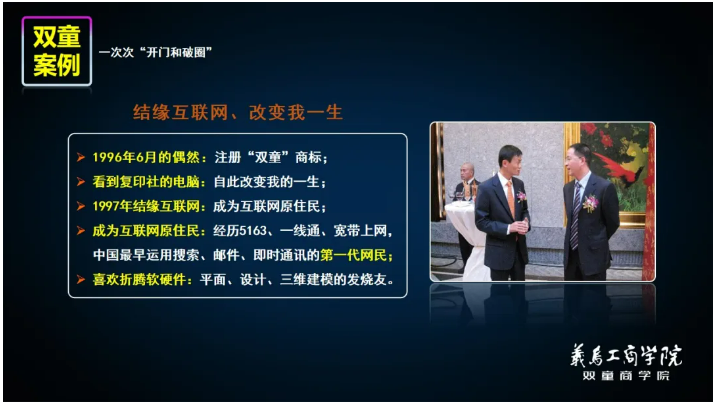 双童案例

一次次“开门和破圈”

结缘互联网、改变我一生

➤ 1996年6月的偶然：注册“双童”商标；
➤ 看到复印社的电脑：自此改变我的一生；
➤ 1997年结缘互联网：成为互联网原住民；
➤ 成为互联网原住民：经历5163、一线通、宽带上网，中国最早运用搜索、邮件、即时通讯的第一代网民；
➤ 喜欢折腾软硬件：平面、设计、三维建模的发烧友。

義烏工商学院
双童商学院